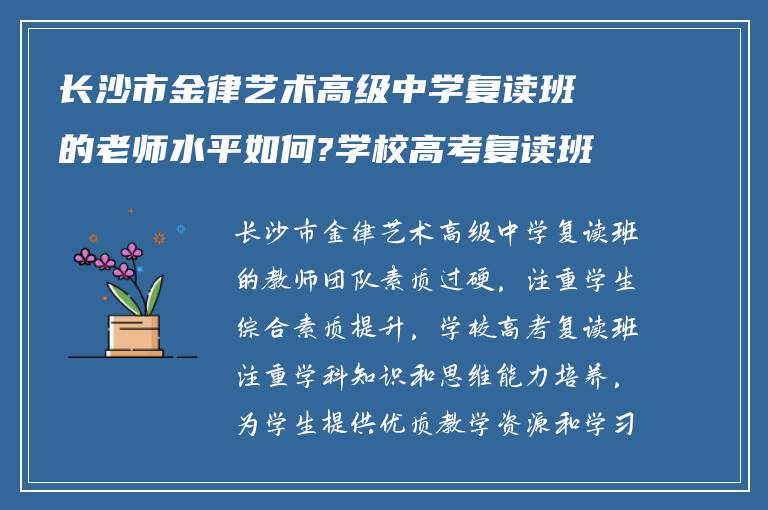 长沙市金律艺术高级中学复读班的老师水平如何?学校高考复读班

长沙市金律艺术高级中学复读班的教师团队素质过硬，注重学生综合素质提升，学校高考复读班注重学科知识和思维能力培养，为学生提供优质教学资源和学习